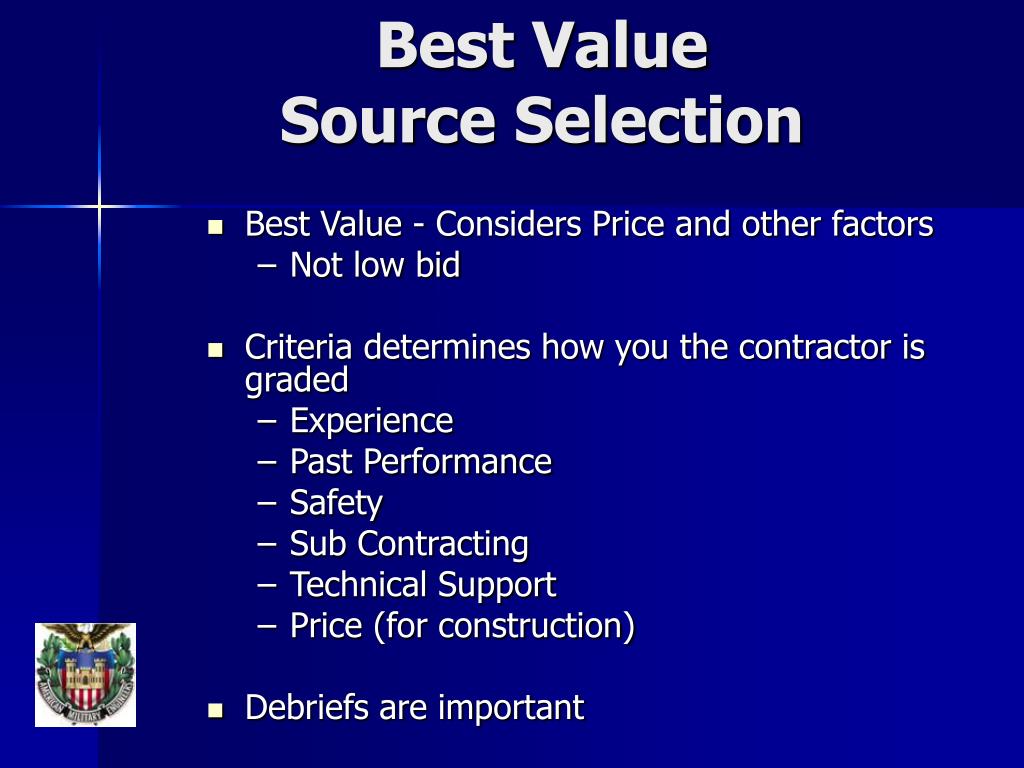 Best Value
Source Selection

- Best Value - Considers Price and other factors
  – Not low bid

- Criteria determines how you the contractor is graded
  – Experience
  – Past Performance
  – Safety
  – Sub Contracting
  – Technical Support
  – Price (for construction)

- Debriefs are important

AMERICAN MILITARY ENGINEERS